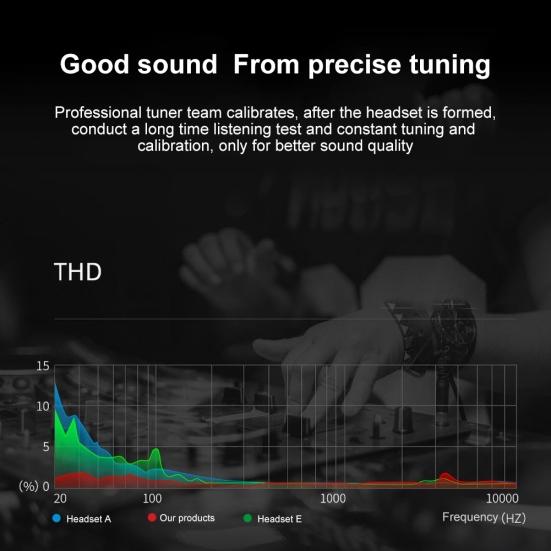 Good sound  From precise tuning

Professional tuner team calibrates, after the headset is formed, conduct a long time listening test and constant tuning and calibration, only for better sound quality

THD

15
10
5
(%) 0
20
100
1000
10000

Headset A
Our products
Headset E
Frequency (HZ)